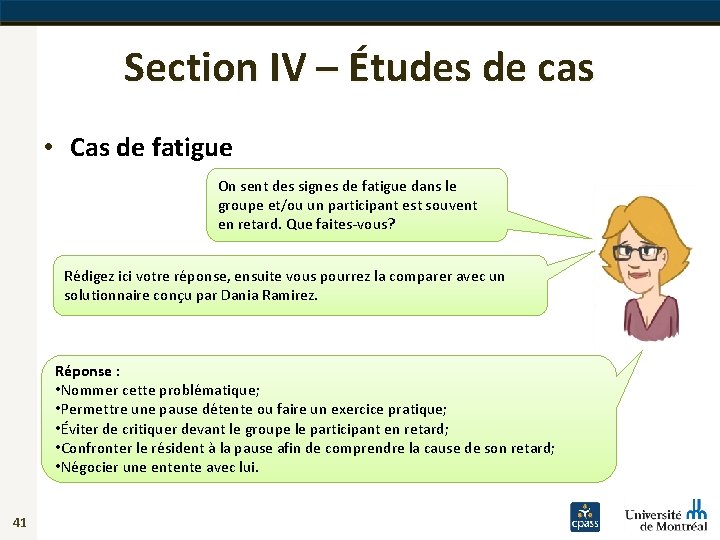 Section IV – Études de cas

• Cas de fatigue

On sent des signes de fatigue dans le groupe et/ou un participant est souvent en retard. Que faites-vous?

Rédigez ici votre réponse, ensuite vous pourrez la comparer avec un solutionnaire conçu par Dania Ramirez.

Réponse :
•Nommer cette problématique;
•Permettre une pause détente ou faire un exercice pratique;
•Éviter de critiquer devant le groupe le participant en retard;
•Confronter le résident à la pause afin de comprendre la cause de son retard;
•Négocier une entente avec lui.

41

cpass

Université de Montréal